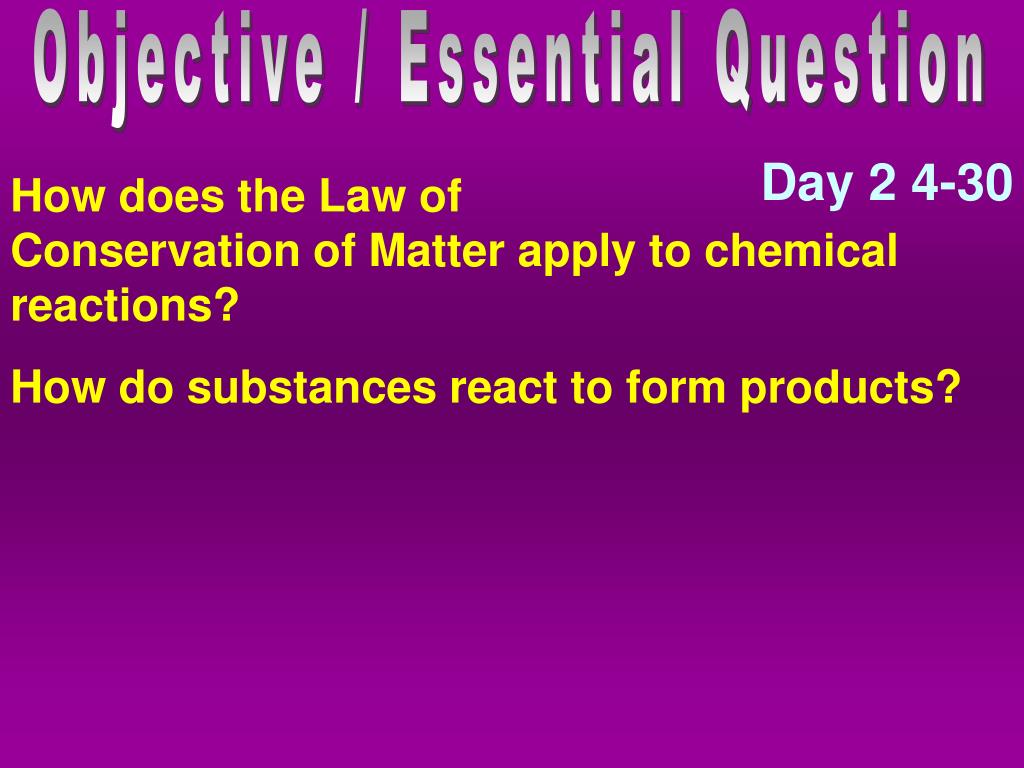 Objective / Essential Question

Day 2 4-30

How does the Law of Conservation of Matter apply to chemical reactions?

How do substances react to form products?